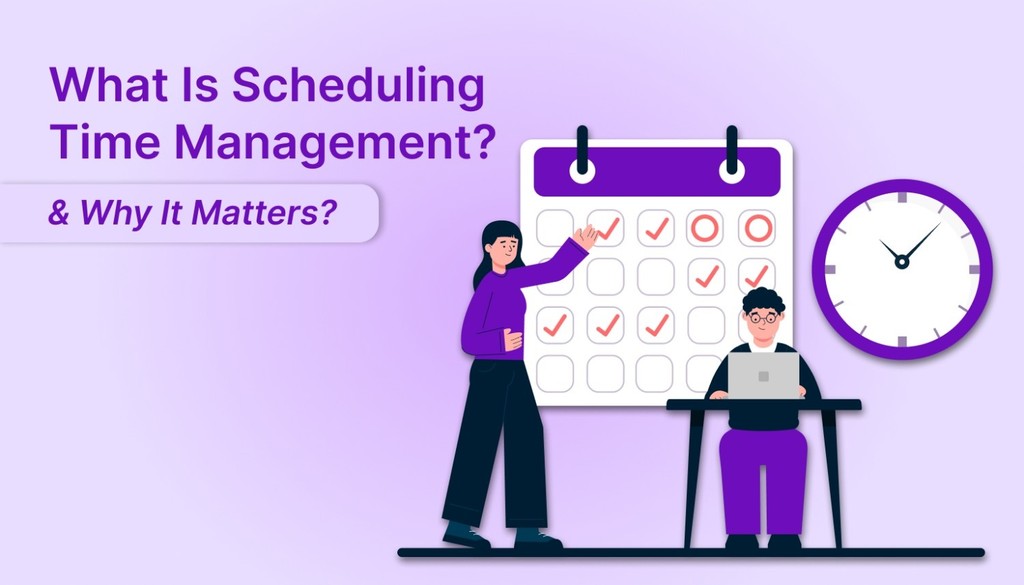 What Is Scheduling Time Management?

& Why It Matters?